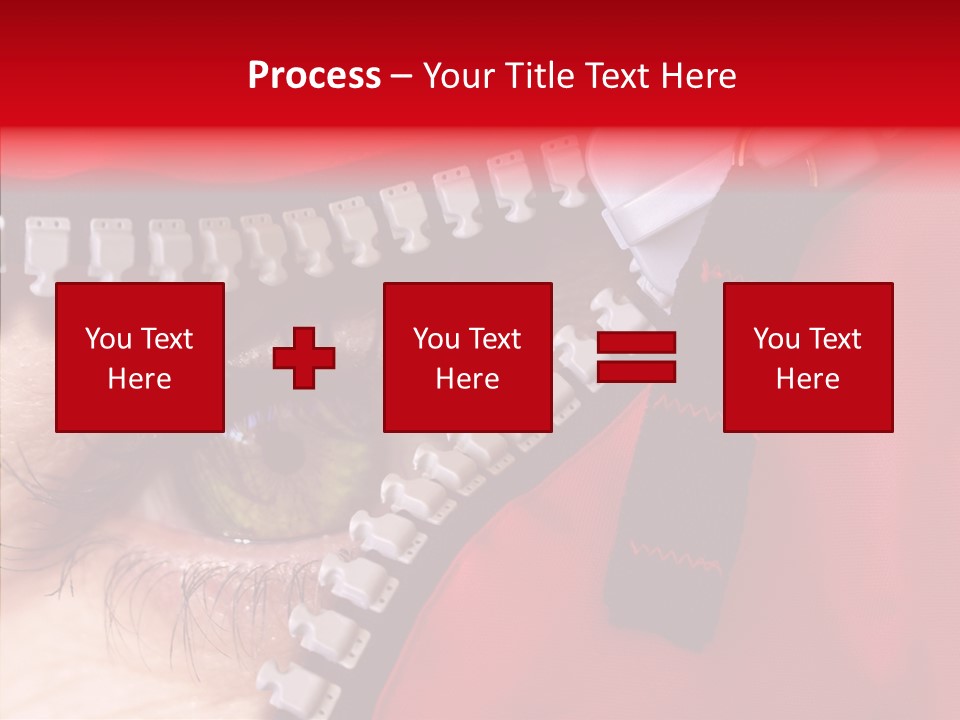 Process – Your Title Text Here

You Text Here

You Text Here

You Text Here